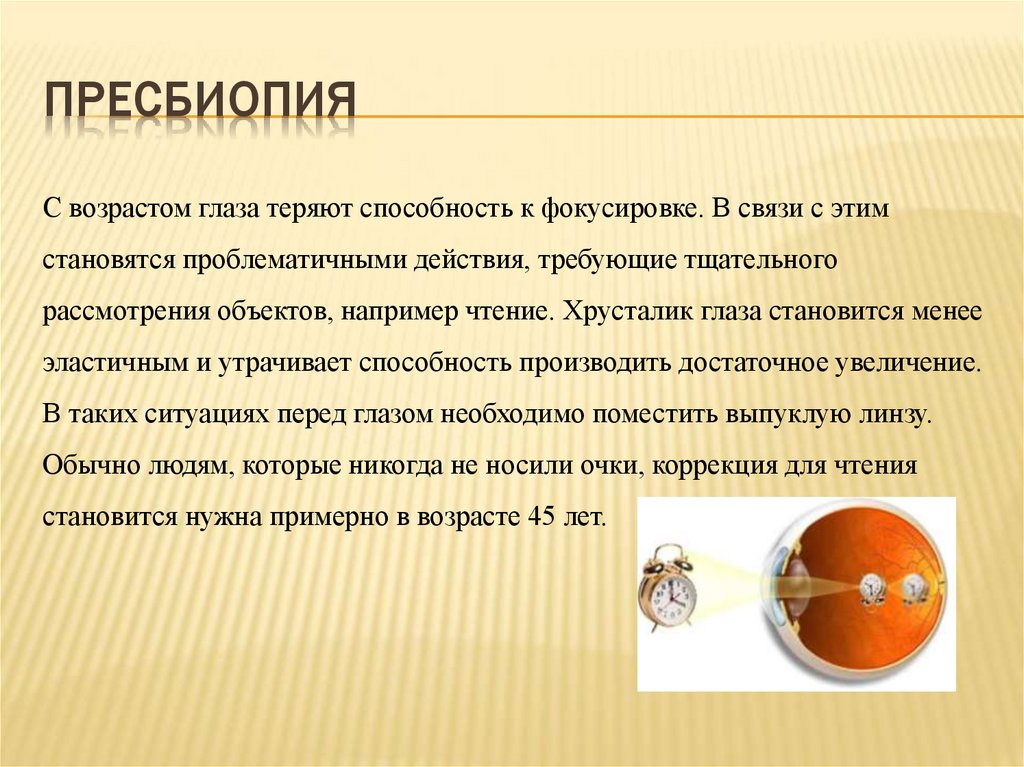 ПРЕСБИОПИЯ

С возрастом глаза теряют способность к фокусировке. В связи с этим становятся проблематичными действия, требующие тщательного рассмотрения объектов, например чтение. Хрусталик глаза становится менее эластичным и утрачивает способность производить достаточное увеличение. В таких ситуациях перед глазом необходимо поместить выпуклую линзу. Обычно людям, которые никогда не носили очки, коррекция для чтения становится нужна примерно в возрасте 45 лет.